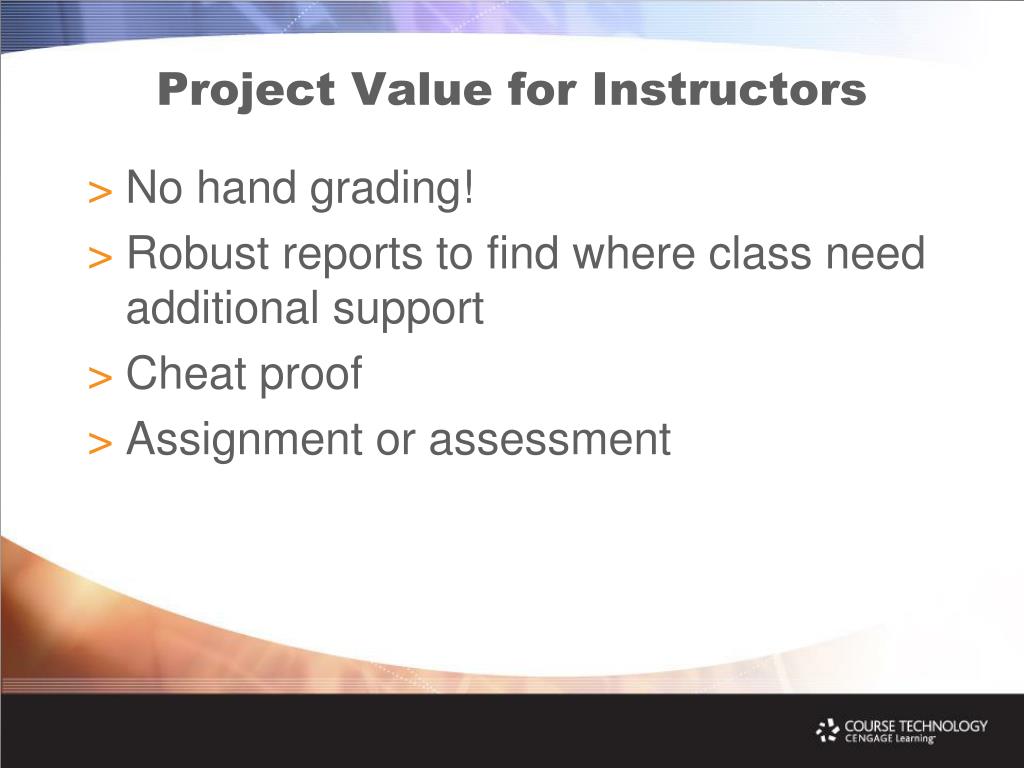 Project Value for Instructors

> No hand grading!

> Robust reports to find where class need additional support

> Cheat proof

> Assignment or assessment

COURSE TECHNOLOGY
CENGAGE Learning